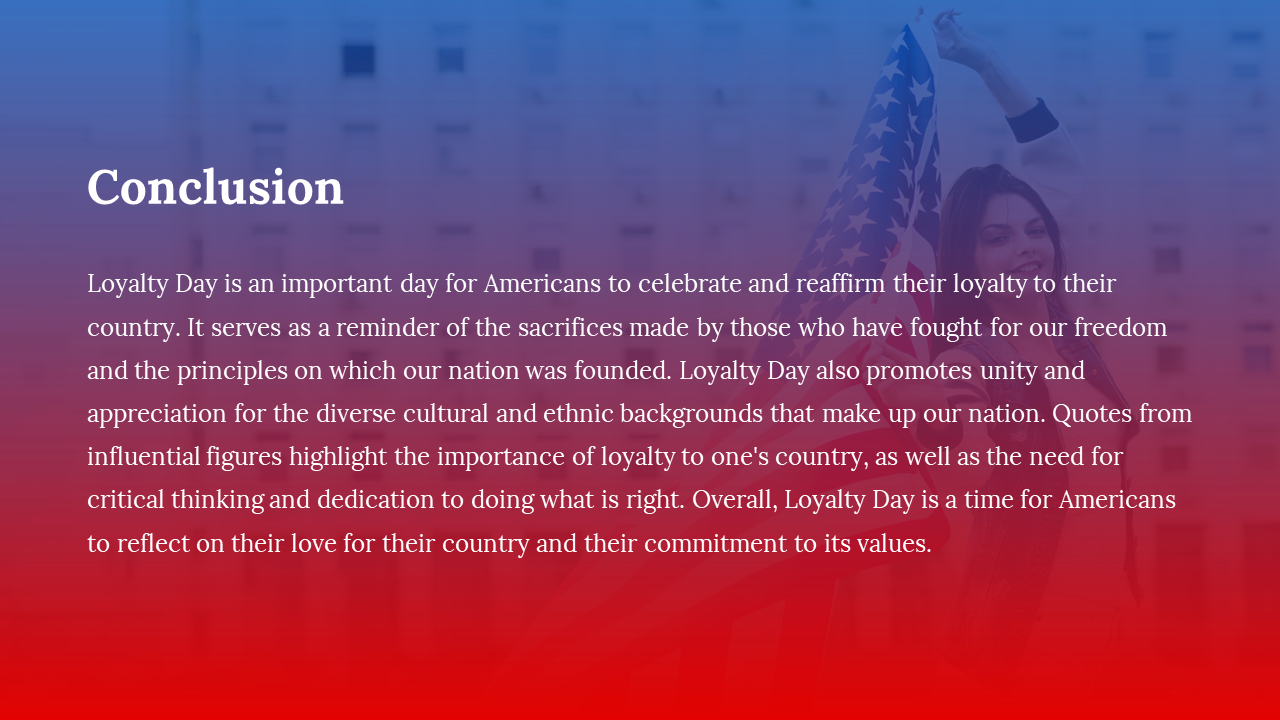 Conclusion

Loyalty Day is an important day for Americans to celebrate and reaffirm their loyalty to their country. It serves as a reminder of the sacrifices made by those who have fought for our freedom and the principles on which our nation was founded. Loyalty Day also promotes unity and appreciation for the diverse cultural and ethnic backgrounds that make up our nation. Quotes from influential figures highlight the importance of loyalty to one's country, as well as the need for critical thinking and dedication to doing what is right. Overall, Loyalty Day is a time for Americans to reflect on their love for their country and their commitment to its values.